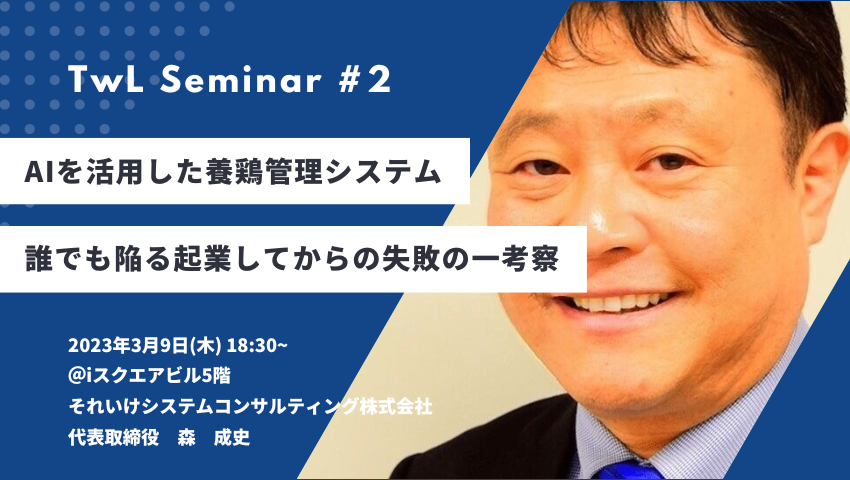 TwL Seminar #2

AIを活用した養鶏管理システム

誰でも陥る起業してからの失敗の一考察

2023年3月9日(木) 18:30~
@iスクエアビル5階
それいけシステムコンサルティング株式会社
代表取締役　森　成史